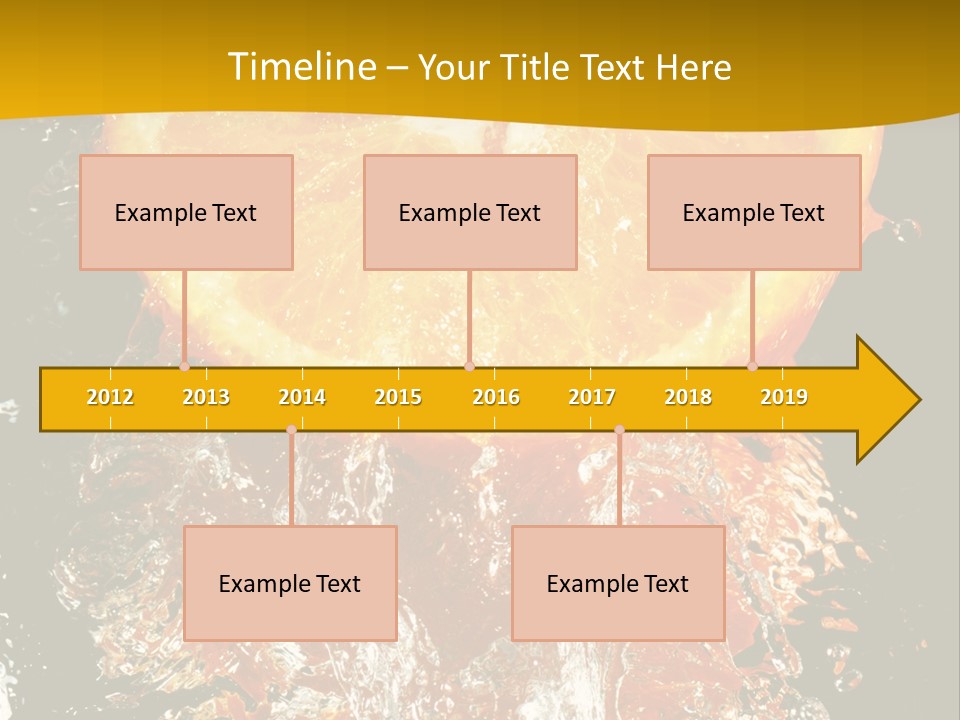 Timeline – Your Title Text Here

Example Text

Example Text

Example Text

2012 2013 2014 2015 2016 2017 2018 2019

Example Text

Example Text